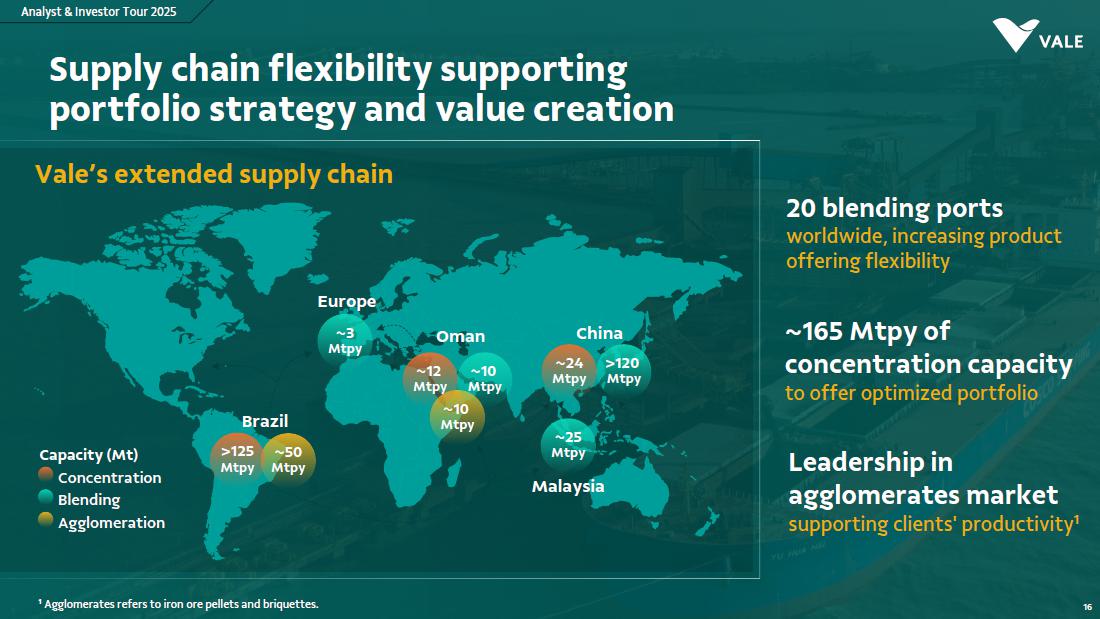 Analyst & Investor Tour 2025

VALE

Supply chain flexibility supporting portfolio strategy and value creation

Vale's extended supply chain

Europe
~3 Mtpy

Oman
~12 Mtpy
~10 Mtpy
~10 Mtpy

China
~24 Mtpy
>120 Mtpy

Brazil
>125 Mtpy
~50 Mtpy

~25 Mtpy
Malaysia

Capacity (Mt)
Concentration
Blending
Agglomeration

20 blending ports
worldwide, increasing product offering flexibility

~165 Mtpy of concentration capacity
to offer optimized portfolio

Leadership in agglomerates market
supporting clients' productivity¹

¹ Agglomerates refers to iron ore pellets and briquettes.

16